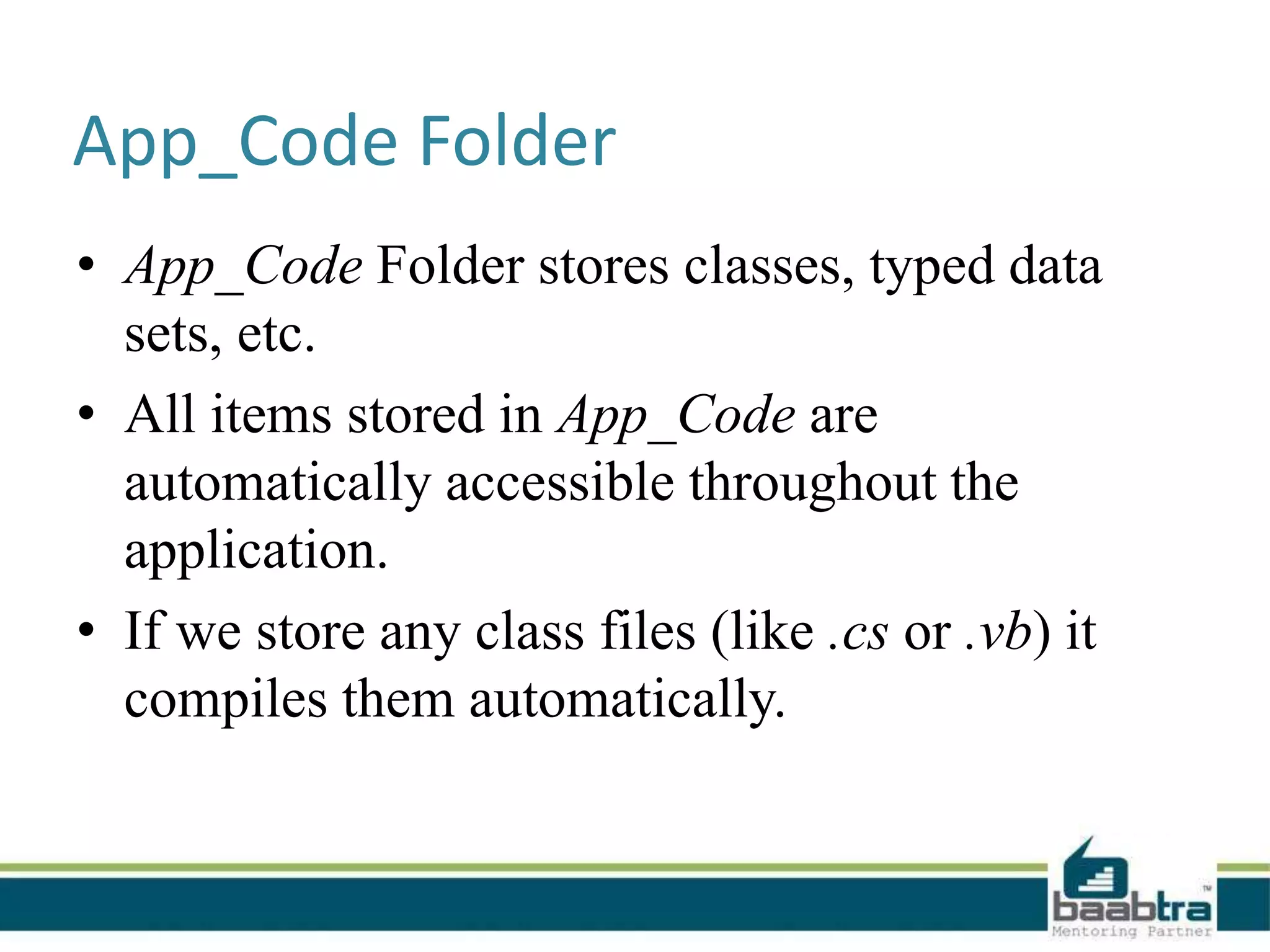 App_Code Folder

• App_Code Folder stores classes, typed data sets, etc.

• All items stored in App_Code are automatically accessible throughout the application.

• If we store any class files (like .cs or .vb) it compiles them automatically.

baabtra™
Mentoring Partner